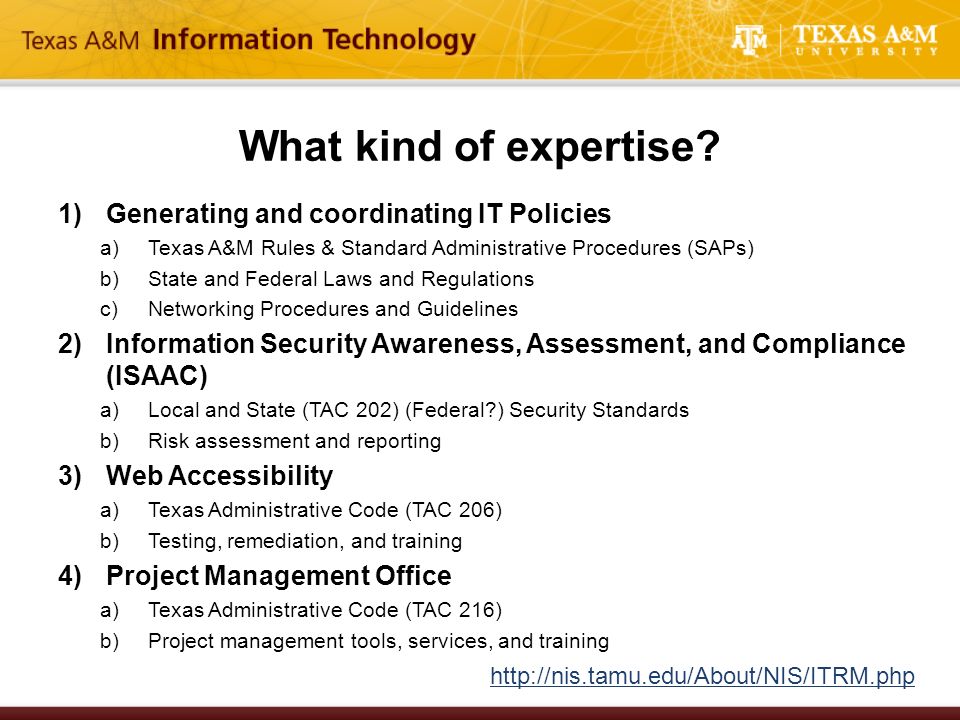 Texas A&M Information Technology

ATM | TEXAS A&M UNIVERSITY

What kind of expertise?

1) Generating and coordinating IT Policies
a) Texas A&M Rules & Standard Administrative Procedures (SAPs)
b) State and Federal Laws and Regulations
c) Networking Procedures and Guidelines

2) Information Security Awareness, Assessment, and Compliance (ISAAC)
a) Local and State (TAC 202) (Federal?) Security Standards
b) Risk assessment and reporting

3) Web Accessibility
a) Texas Administrative Code (TAC 206)
b) Testing, remediation, and training

4) Project Management Office
a) Texas Administrative Code (TAC 216)
b) Project management tools, services, and training

http://nis.tamu.edu/About/NIS/ITRM.php